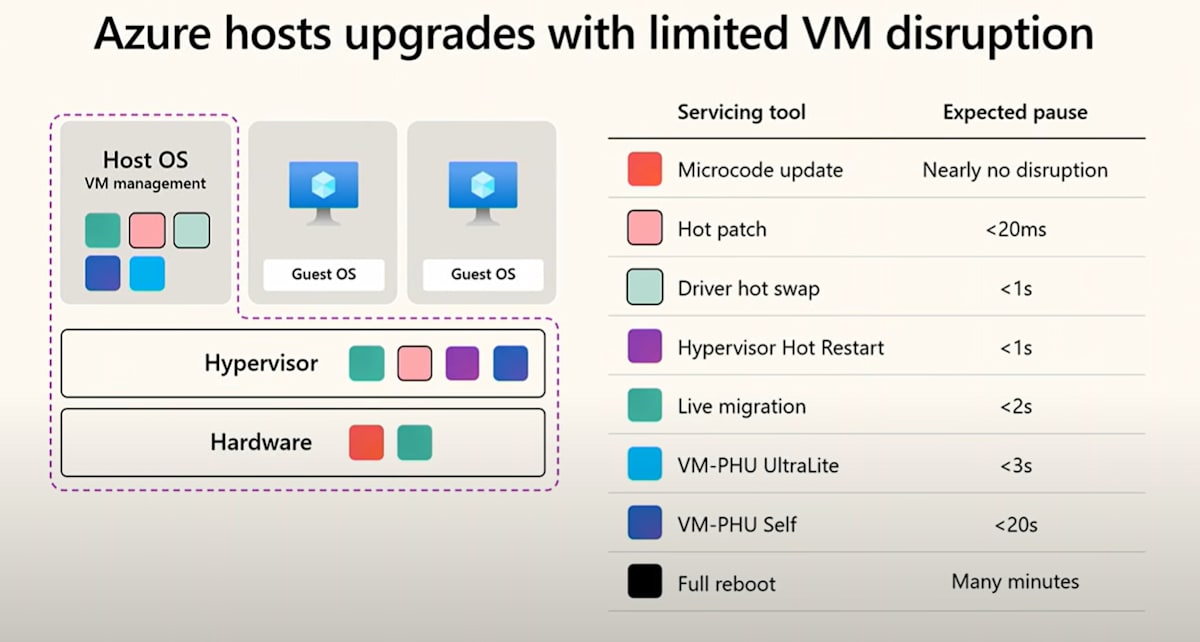 Azure hosts upgrades with limited VM disruption

Host OS
VM management

Guest OS

Guest OS

Hypervisor

Hardware

| Servicing tool | Expected pause |
|---|---|
| Microcode update | Nearly no disruption |
| Hot patch | <20ms |
| Driver hot swap | <1s |
| Hypervisor Hot Restart | <1s |
| Live migration | <2s |
| VM-PHU UltraLite | <3s |
| VM-PHU Self | <20s |
| Full reboot | Many minutes |